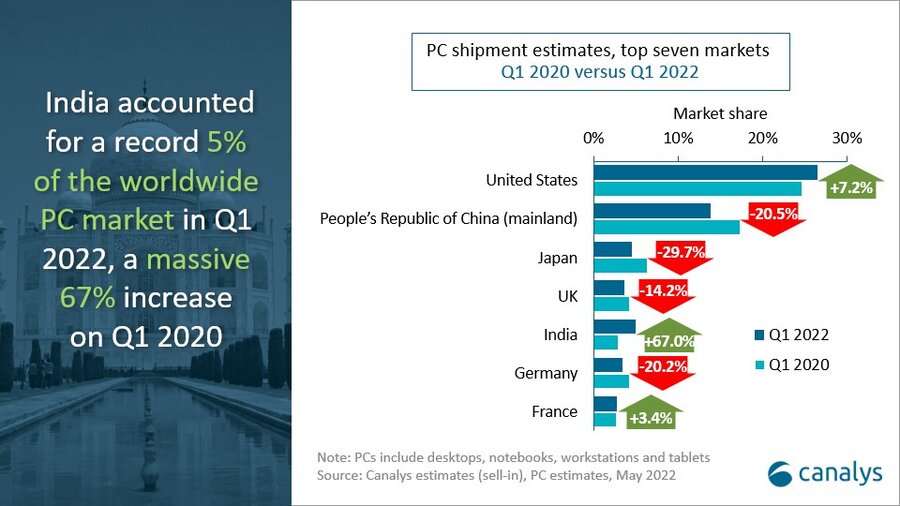 India accounted for a record 5% of the worldwide PC market in Q1 2022, a massive 67% increase on Q1 2020

PC shipment estimates, top seven markets
Q1 2020 versus Q1 2022

Market share

0% 10% 20% 30%

United States +7.2%
People's Republic of China (mainland) -20.5%
Japan -29.7%
UK -14.2%
India +67.0%
Germany -20.2%
France +3.4%

Q1 2022
Q1 2020

Note: PCs include desktops, notebooks, workstations and tablets
Source: Canalys estimates (sell-in), PC estimates, May 2022

canalys